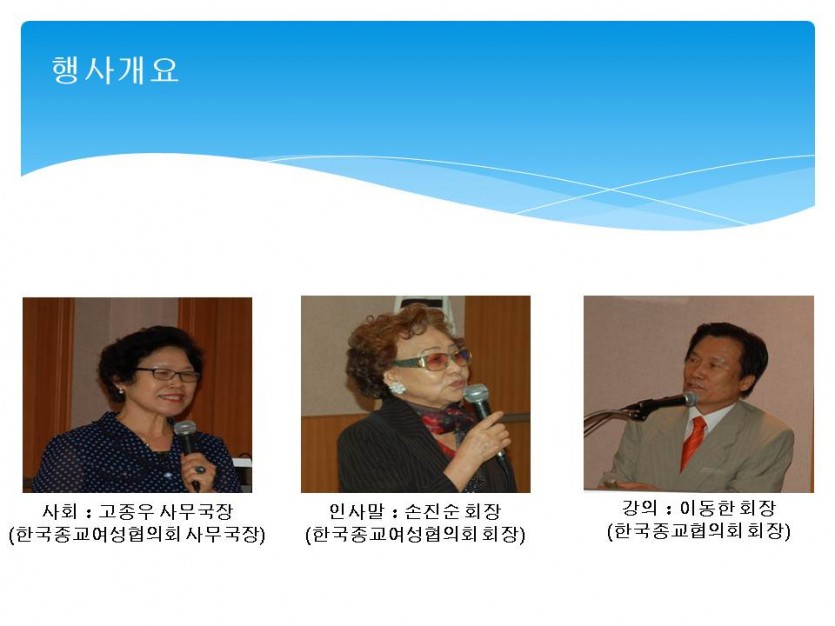 행사개요

사회 : 고종우 사무국장
(한국종교여성협의회 사무국장)

인사말 : 손진순 회장
(한국종교여성협의회 회장)

강의 : 이동한 회장
(한국종교협의회 회장)